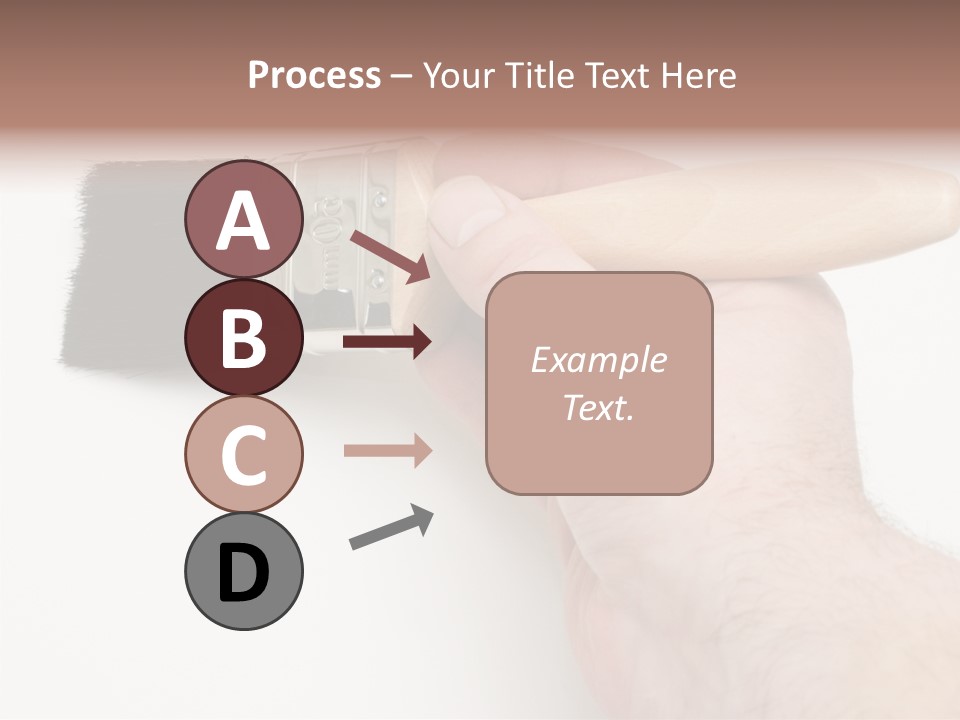 Process – Your Title Text Here

A

B

C

D

Example Text.